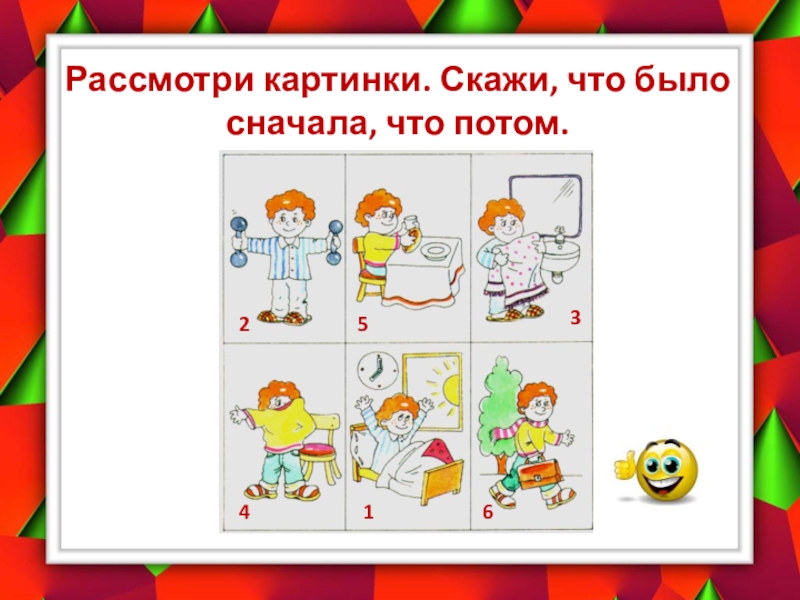 Рассмотри картинки. Скажи, что было сначала, что потом.

2
5
3
4
1
6